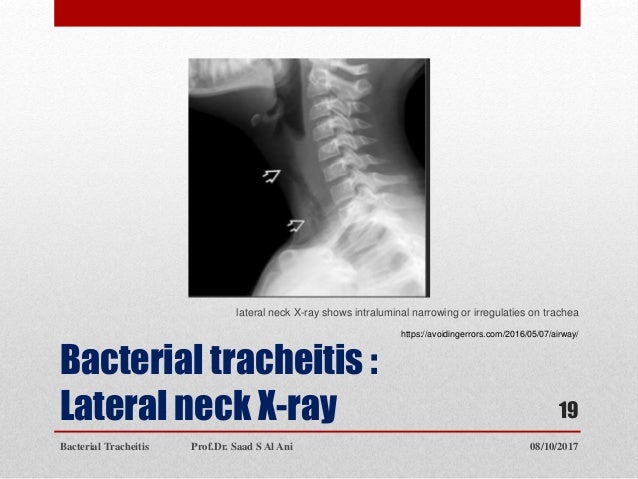 lateral neck X-ray shows intraluminal narrowing or irregulaties on trachea

https://avoidingerrors.com/2016/05/07/airway/

Bacterial tracheitis : Lateral neck X-ray

19

Bacterial Tracheitis Prof.Dr. Saad S Al Ani 08/10/2017